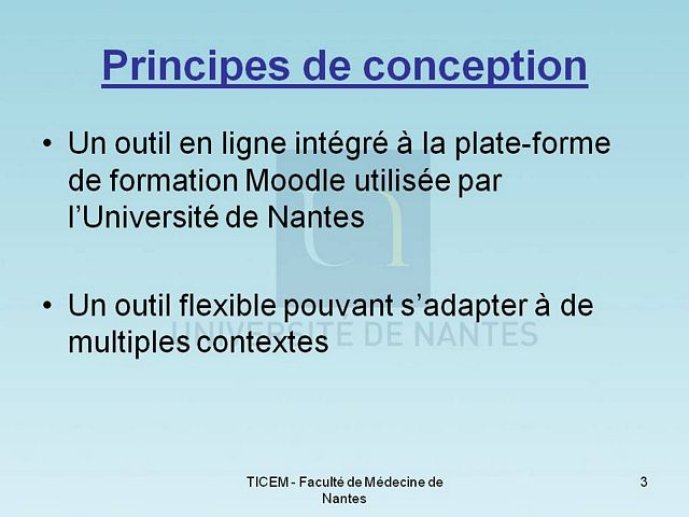 Principes de conception

• Un outil en ligne intégré à la plate-forme de formation Moodle utilisée par l'Université de Nantes

• Un outil flexible pouvant s'adapter à de multiples contextes

UNIVERSITÉ DE NANTES

TICEM - Faculté de Médecine de Nantes

3